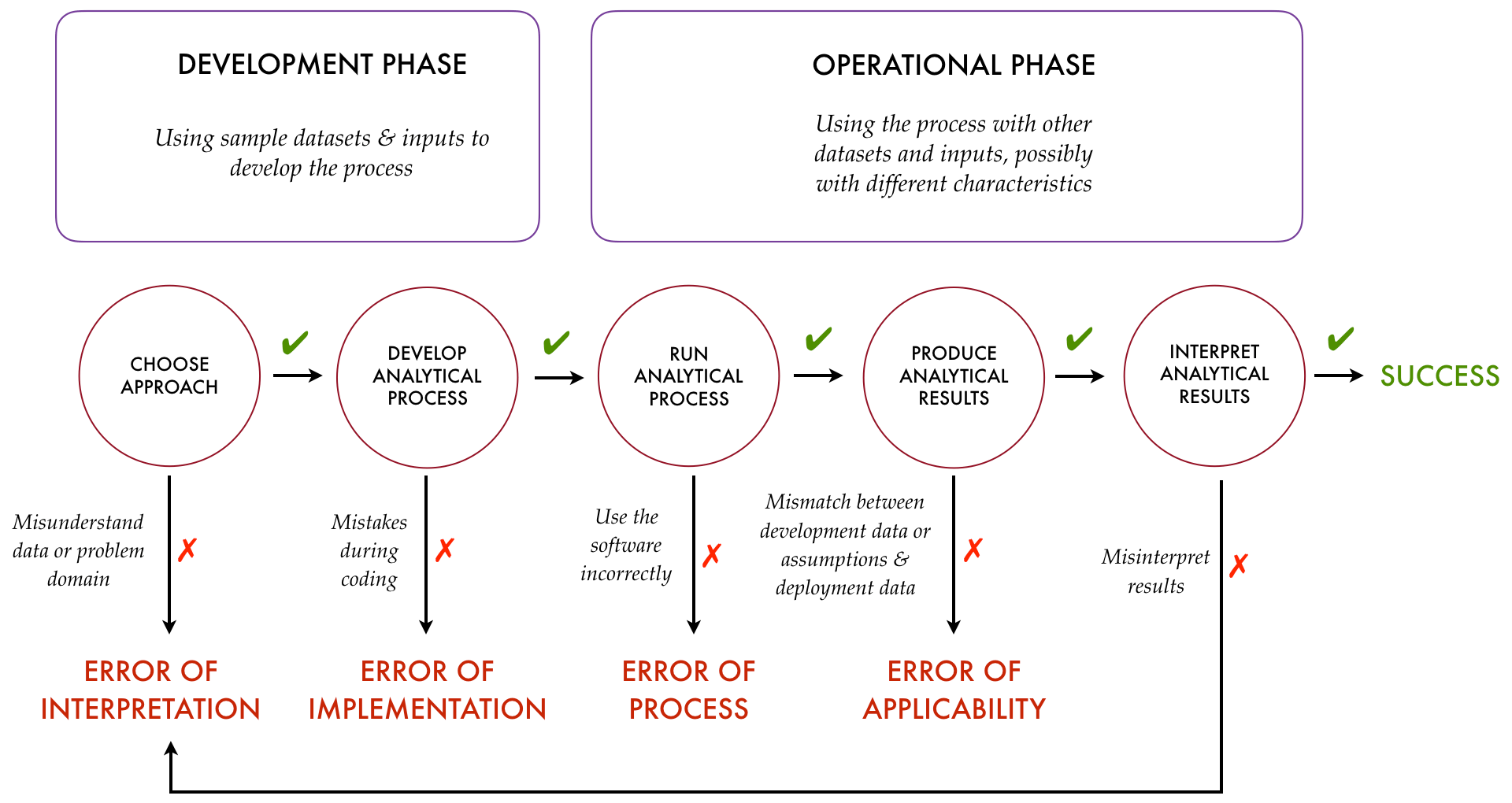 DEVELOPMENT PHASE

Using sample datasets & inputs to develop the process

OPERATIONAL PHASE

Using the process with other datasets and inputs, possibly with different characteristics

CHOOSE APPROACH

✔

DEVELOP ANALYTICAL PROCESS

✔

RUN ANALYTICAL PROCESS

✔

PRODUCE ANALYTICAL RESULTS

✔

INTERPRET ANALYTICAL RESULTS

✔

SUCCESS

Misunderstand data or problem domain ✗

Mistakes during coding ✗

Use the software incorrectly ✗

Mismatch between development data or assumptions & deployment data ✗

Misinterpret results ✗

ERROR OF INTERPRETATION

ERROR OF IMPLEMENTATION

ERROR OF PROCESS

ERROR OF APPLICABILITY